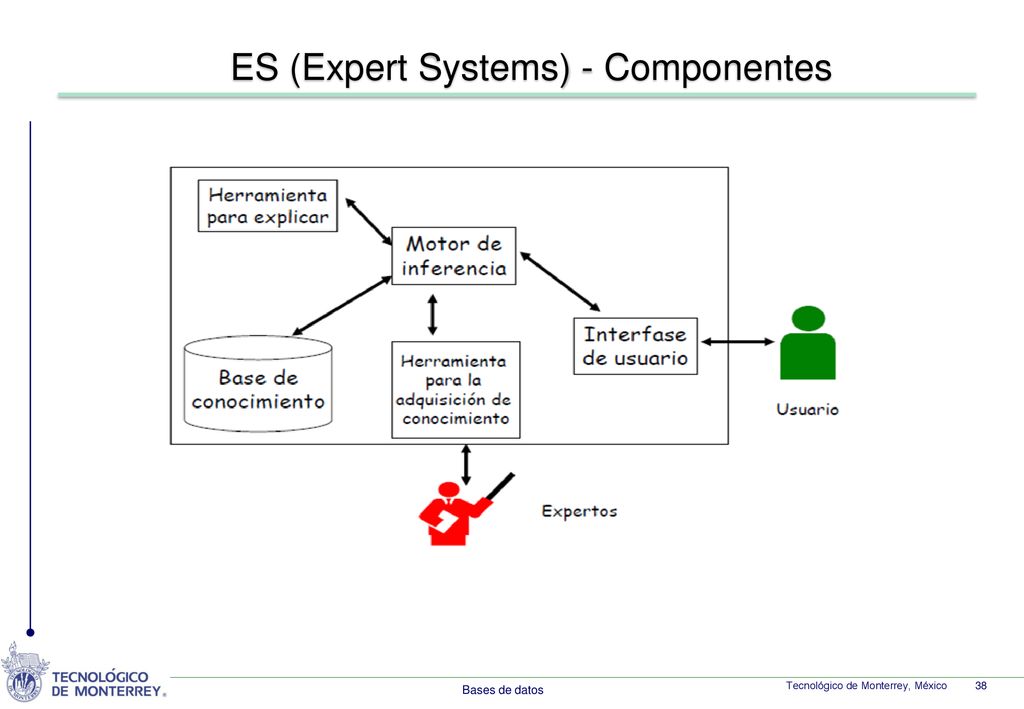 ES (Expert Systems) - Componentes

Herramienta para explicar

Motor de inferencia

Base de conocimiento

Herramienta para la adquisición de conocimiento

Interfase de usuario

Usuario

Expertos

TECNOLÓGICO DE MONTERREY®

Bases de datos

Tecnológico de Monterrey, México

38